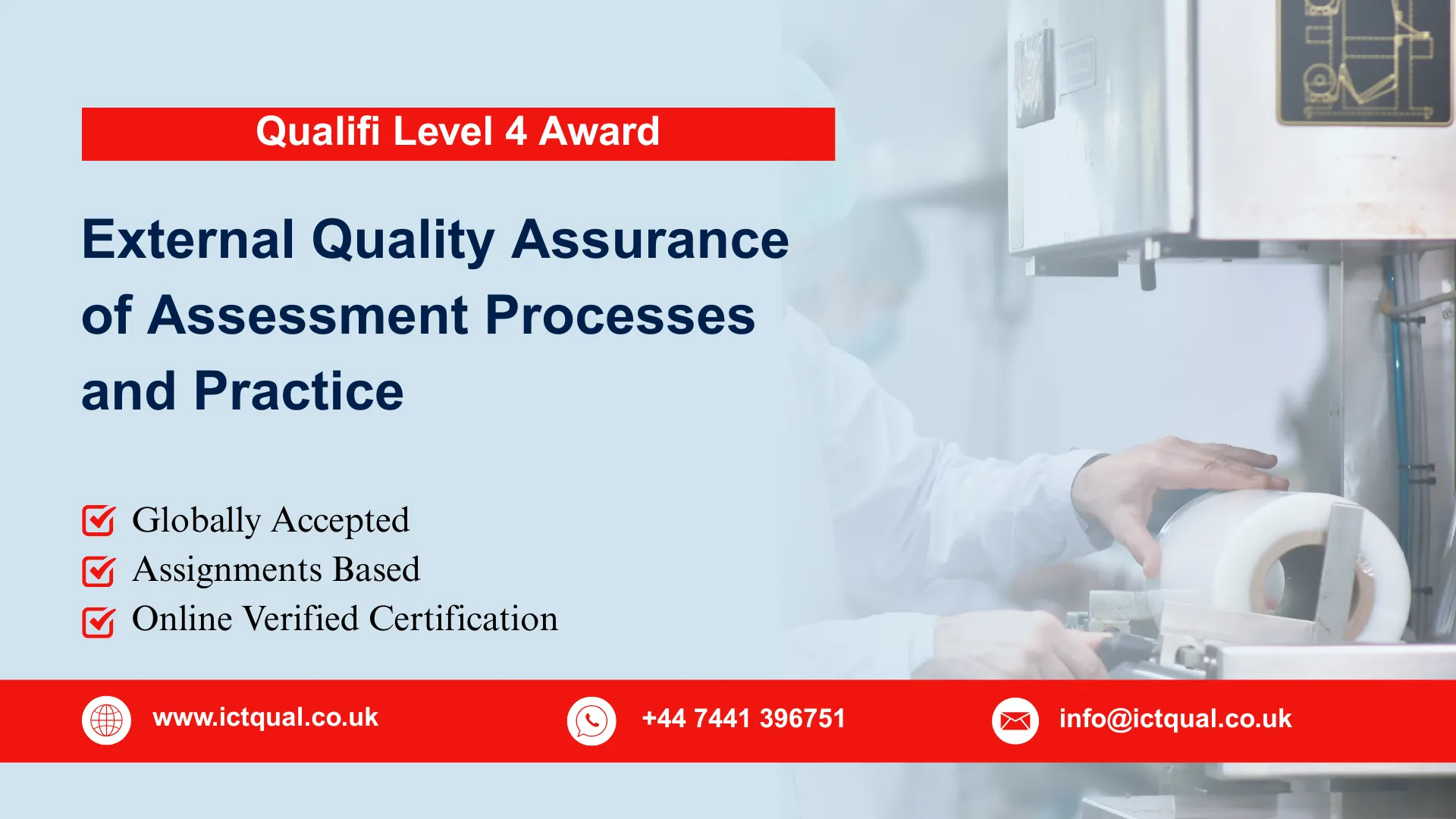 Qualifi Level 4 Award

External Quality Assurance of Assessment Processes and Practice

Globally Accepted
Assignments Based
Online Verified Certification

www.ictqual.co.uk
+44 7441 396751
info@ictqual.co.uk